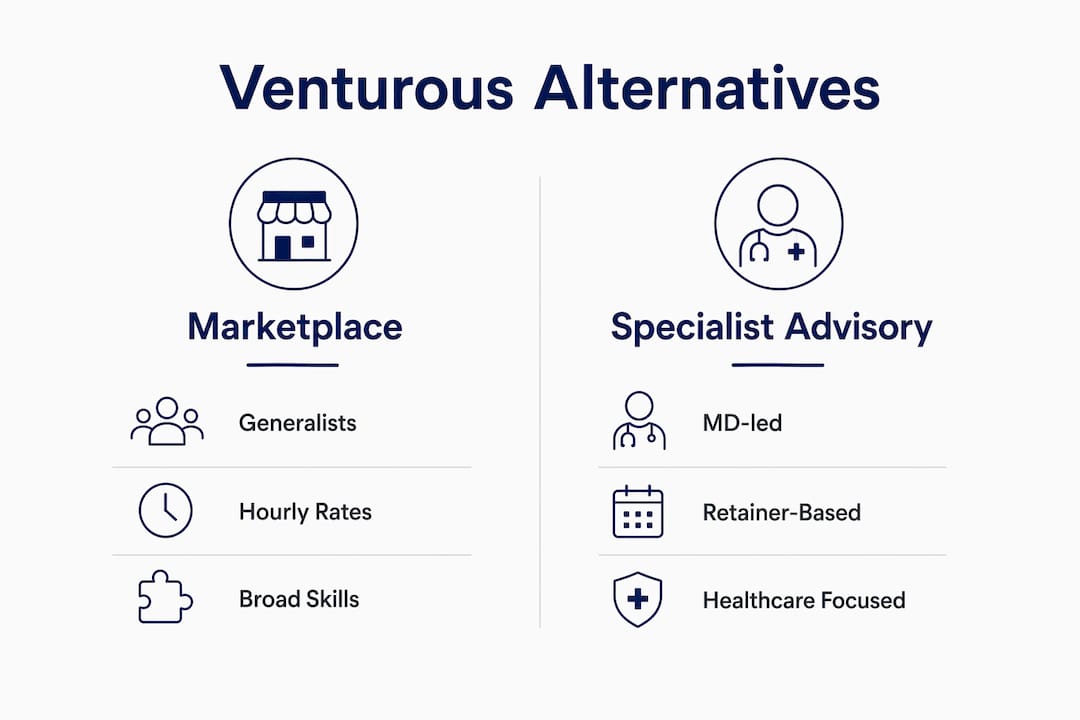 Venturous Alternatives

Marketplace

Generalists

Hourly Rates

Broad Skills

Specialist Advisory

MD-led

Retainer-Based

Healthcare Focused